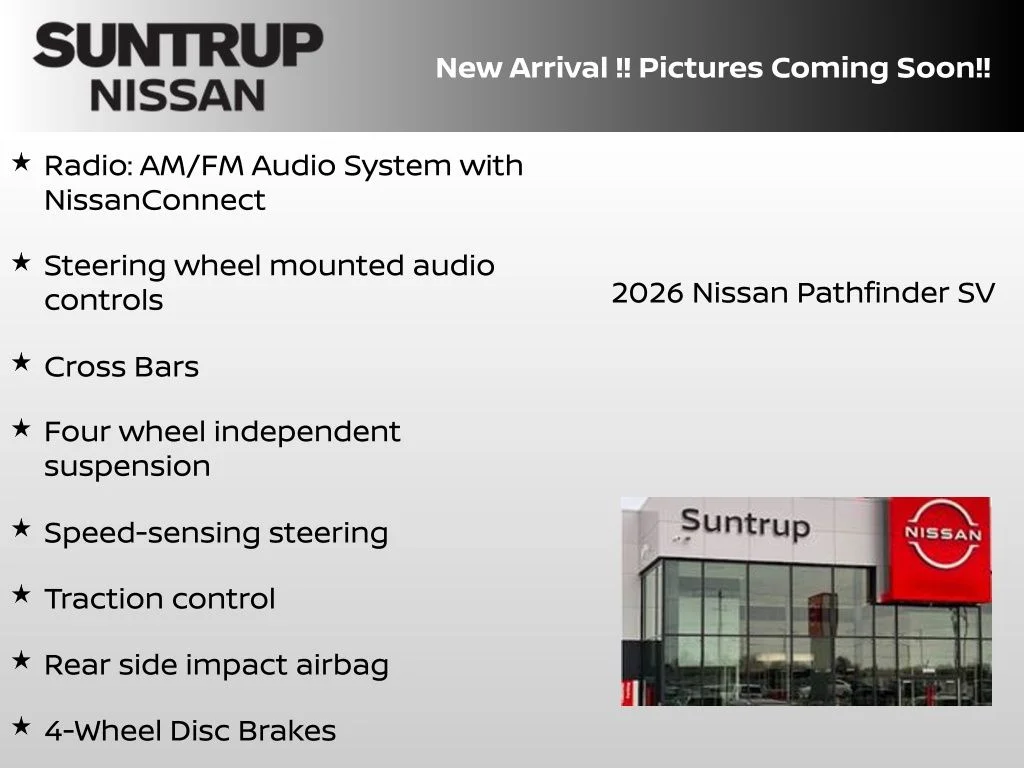 SUNTRUP NISSAN

New Arrival !! Pictures Coming Soon!!

★ Radio: AM/FM Audio System with NissanConnect

★ Steering wheel mounted audio controls

★ Cross Bars

★ Four wheel independent suspension

★ Speed-sensing steering

★ Traction control

★ Rear side impact airbag

★ 4-Wheel Disc Brakes

2026 Nissan Pathfinder SV

Suntrup

NISSAN